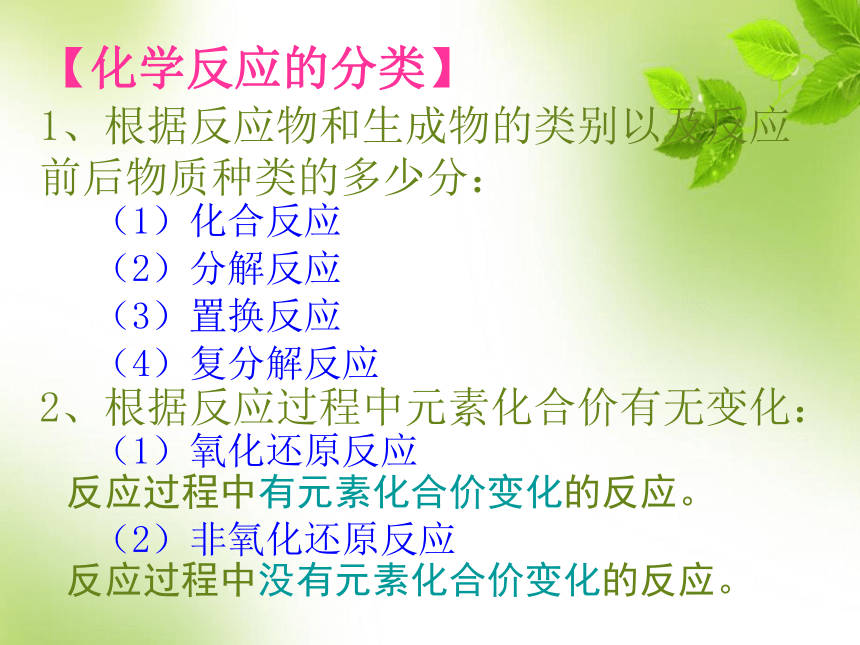 【化学反应的分类】

1、根据反应物和生成物的类别以及反应前后物质种类的多少分：

（1）化合反应

（2）分解反应

（3）置换反应

（4）复分解反应

2、根据反应过程中元素化合价有无变化：

（1）氧化还原反应

反应过程中有元素化合价变化的反应。

（2）非氧化还原反应

反应过程中没有元素化合价变化的反应。